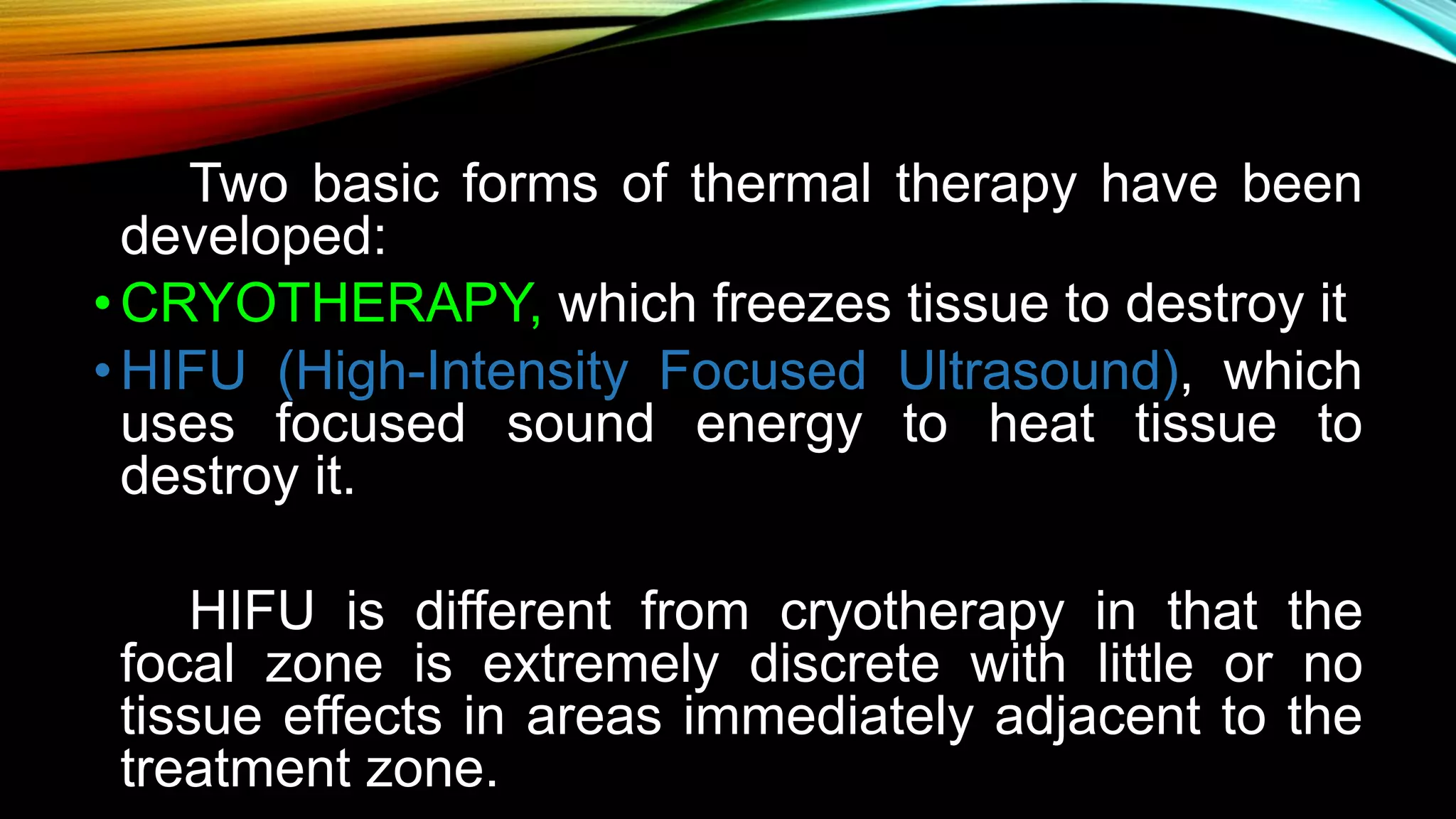 Two basic forms of thermal therapy have been developed:

• CRYOTHERAPY, which freezes tissue to destroy it

• HIFU (High-Intensity Focused Ultrasound), which uses focused sound energy to heat tissue to destroy it.

HIFU is different from cryotherapy in that the focal zone is extremely discrete with little or no tissue effects in areas immediately adjacent to the treatment zone.